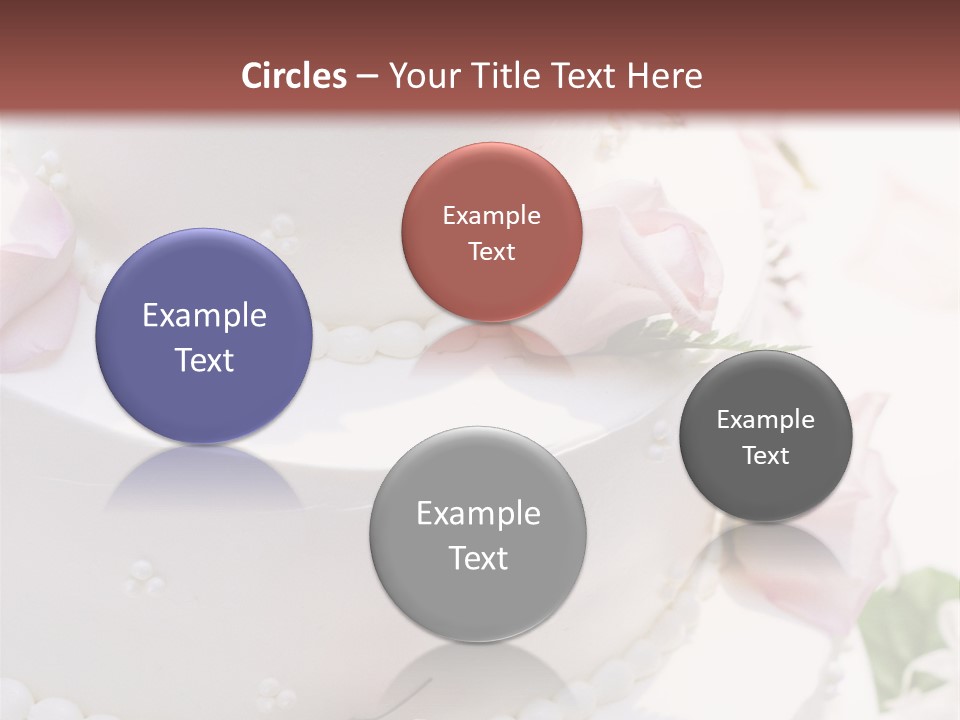 Circles – Your Title Text Here

Example Text

Example Text

Example Text

Example Text